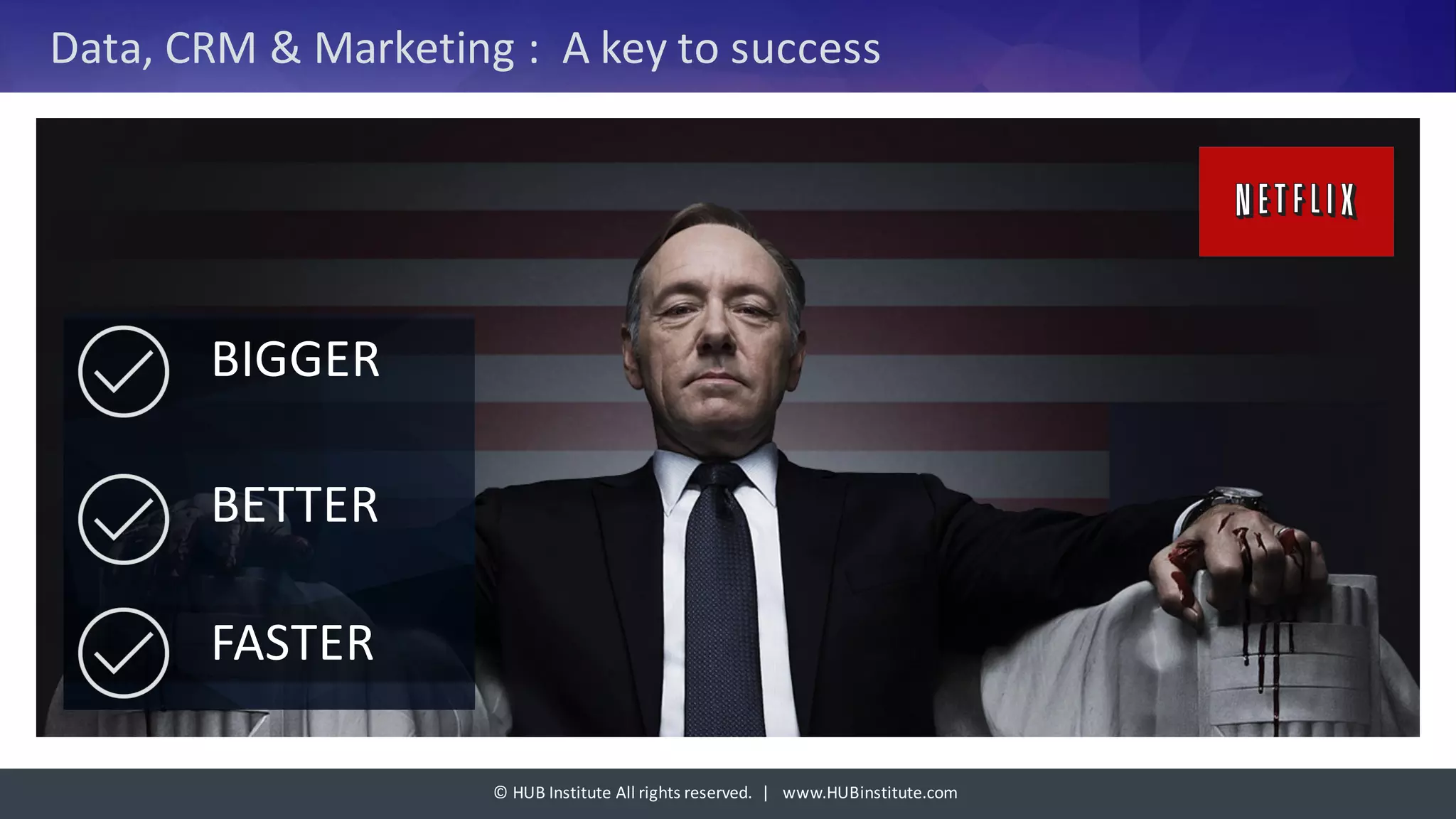 Data, CRM & Marketing : A key to success

NETFLIX

BIGGER

BETTER

FASTER

© HUB Institute All rights reserved. | www.HUBinstitute.com